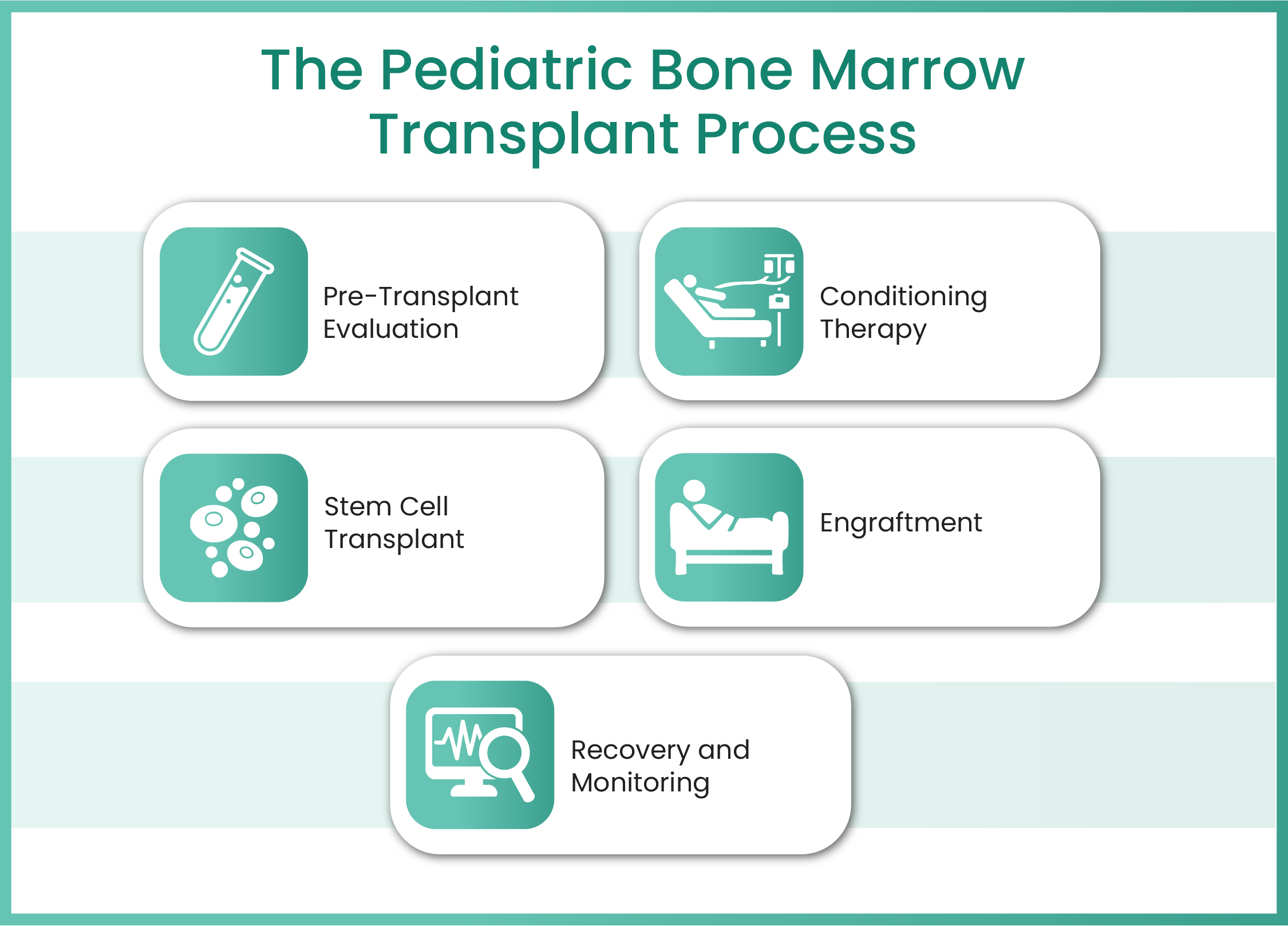 The Pediatric Bone Marrow Transplant Process

Pre-Transplant Evaluation

Conditioning Therapy

Stem Cell Transplant

Engraftment

Recovery and Monitoring